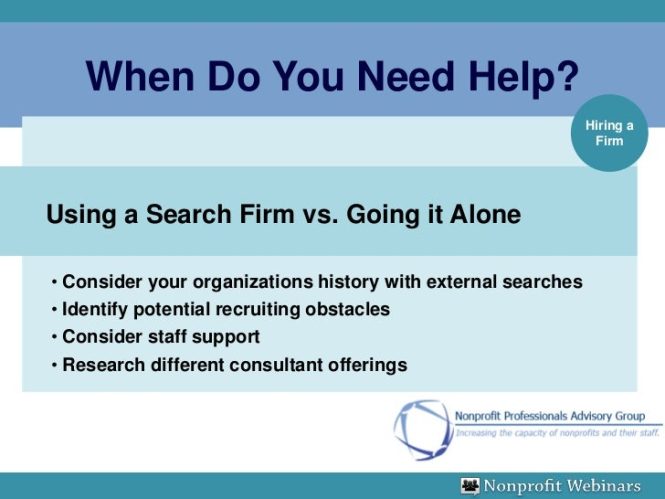 When Do You Need Help?

Hiring a Firm

Using a Search Firm vs. Going it Alone

• Consider your organizations history with external searches
• Identify potential recruiting obstacles
• Consider staff support
• Research different consultant offerings

Nonprofit Professionals Advisory Group
Increasing the capacity of nonprofits and their staff.

Nonprofit Webinars